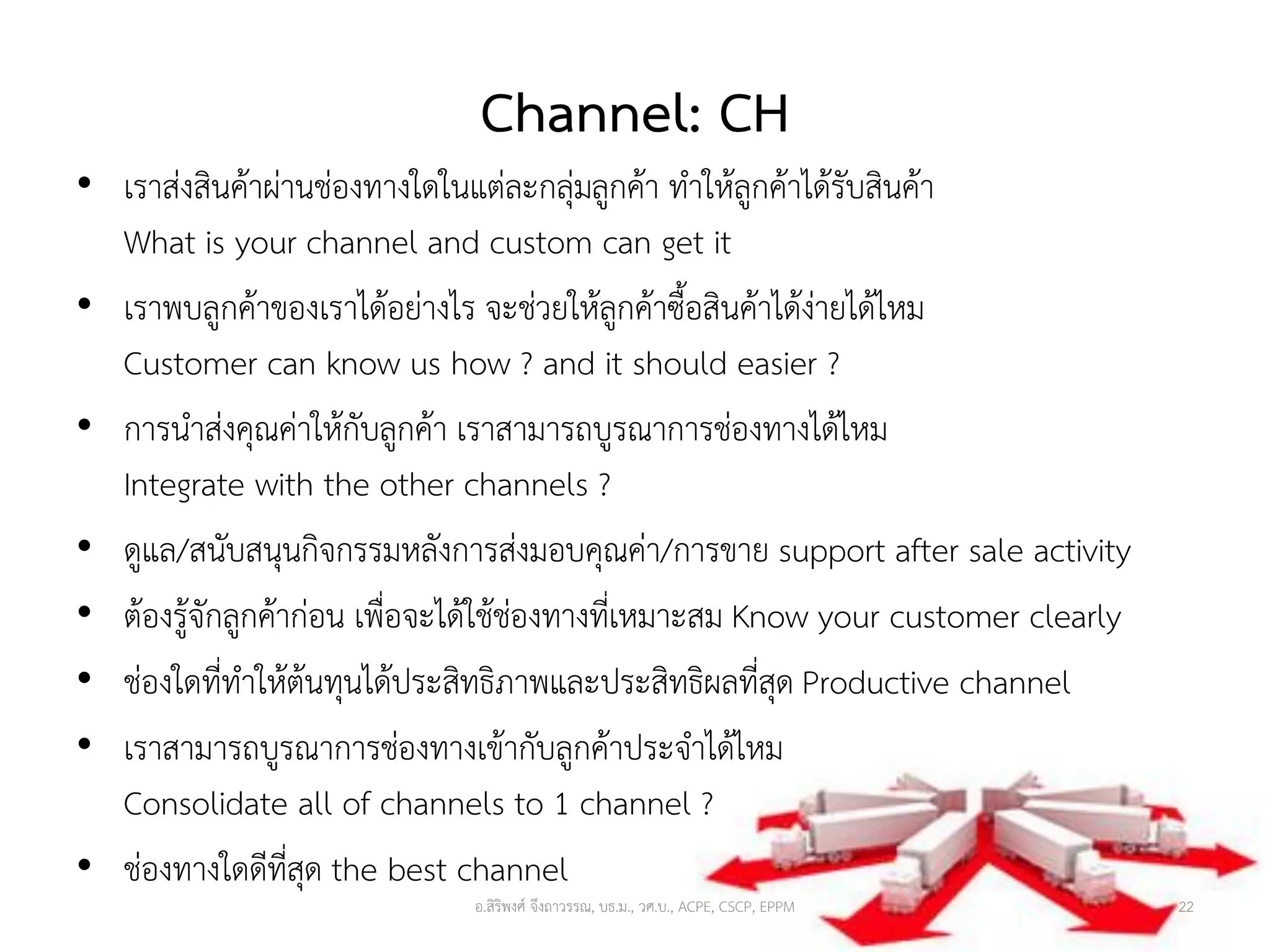 Channel: CH

• เราส่งสินค้าผ่านช่องทางใดในแต่ละกลุ่มลูกค้า ทำให้ลูกค้าได้รับสินค้า
What is your channel and custom can get it

• เราพบลูกค้าของเราได้อย่างไร จะช่วยให้ลูกค้าซื้อสินค้าได้ง่ายได้ไหม
Customer can know us how ? and it should easier ?

• การนำส่งคุณค่าให้กับลูกค้า เราสามารถบูรณาการช่องทางได้ไหม
Integrate with the other channels ?

• ดูแล/สนับสนุนกิจกรรมหลังการส่งมอบคุณค่า/การขาย support after sale activity

• ต้องรู้จักลูกค้าก่อน เพื่อจะได้ใช้ช่องทางที่เหมาะสม Know your customer clearly

• ช่องใดที่ทำให้ต้นทุนได้ประสิทธิภาพและประสิทธิผลที่สุด Productive channel

• เราสามารถบูรณาการช่องทางเข้ากับลูกค้าประจำได้ไหม
Consolidate all of channels to 1 channel ?

• ช่องทางใดดีที่สุด the best channel

อ.สิริพงศ์ จึงถาวรรณ, บธ.ม., วศ.บ., ACPE, CSCP, EPPM

22